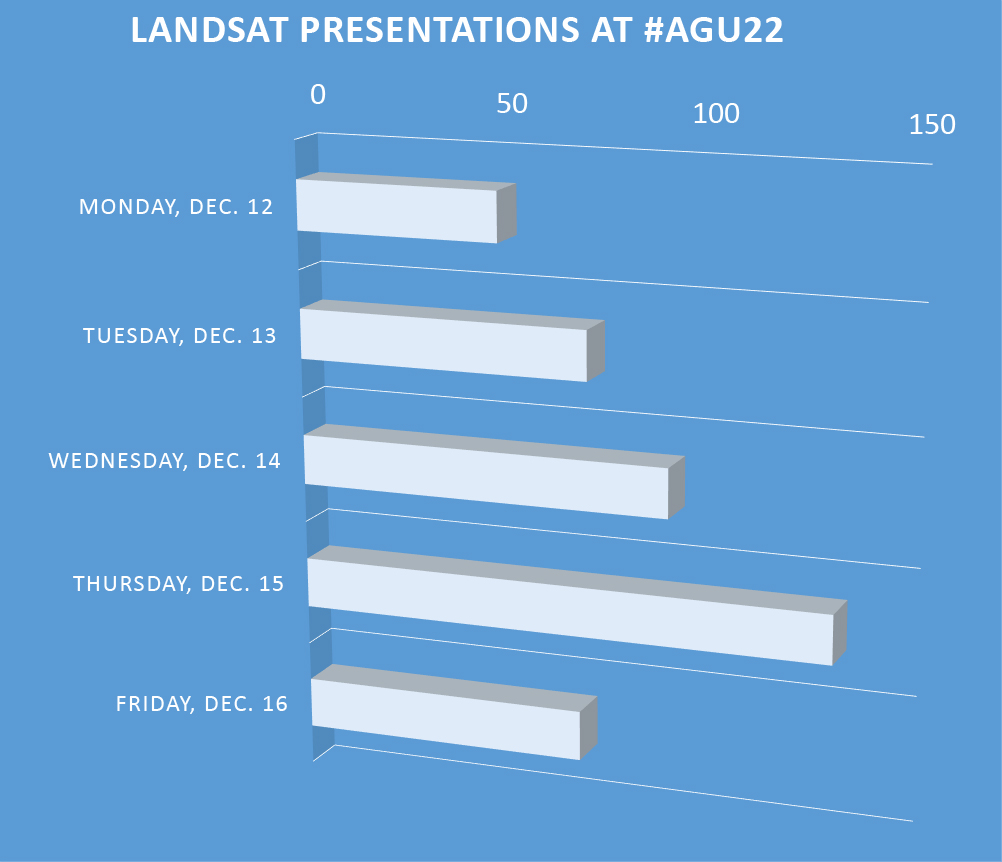 LANDSAT PRESENTATIONS AT #AGU22

0
50
100
150

MONDAY, DEC. 12
TUESDAY, DEC. 13
WEDNESDAY, DEC. 14
THURSDAY, DEC. 15
FRIDAY, DEC. 16